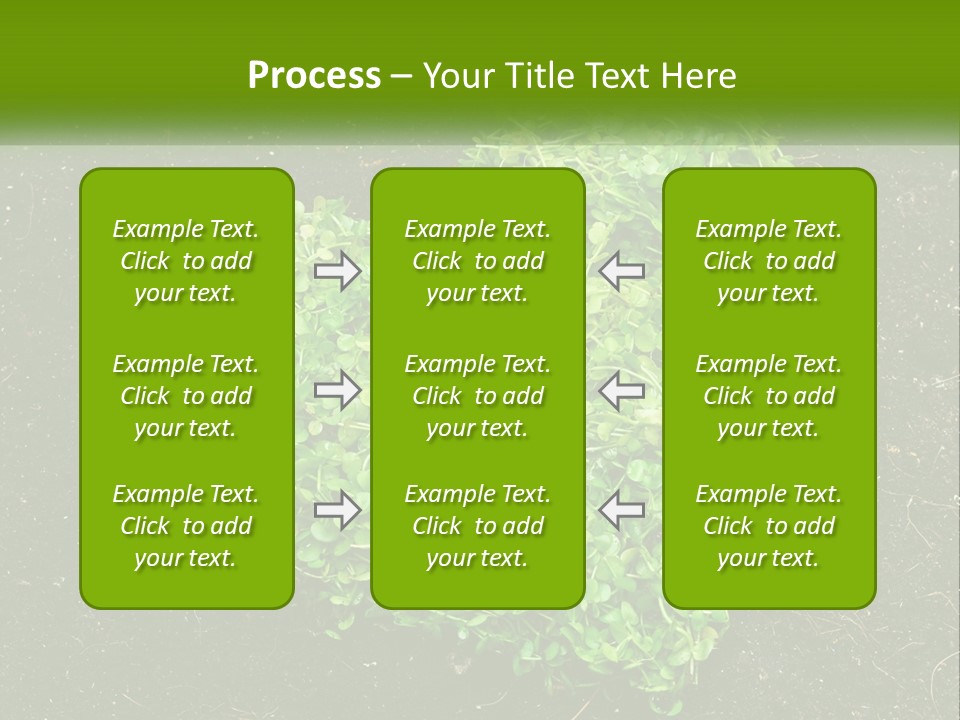 Process – Your Title Text Here

Example Text. Click to add your text.

Example Text. Click to add your text.

Example Text. Click to add your text.

Example Text. Click to add your text.

Example Text. Click to add your text.

Example Text. Click to add your text.

Example Text. Click to add your text.

Example Text. Click to add your text.

Example Text. Click to add your text.